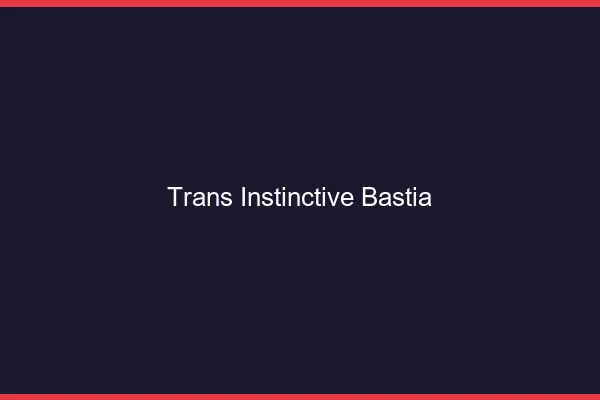 Trans Instinctive Bastia